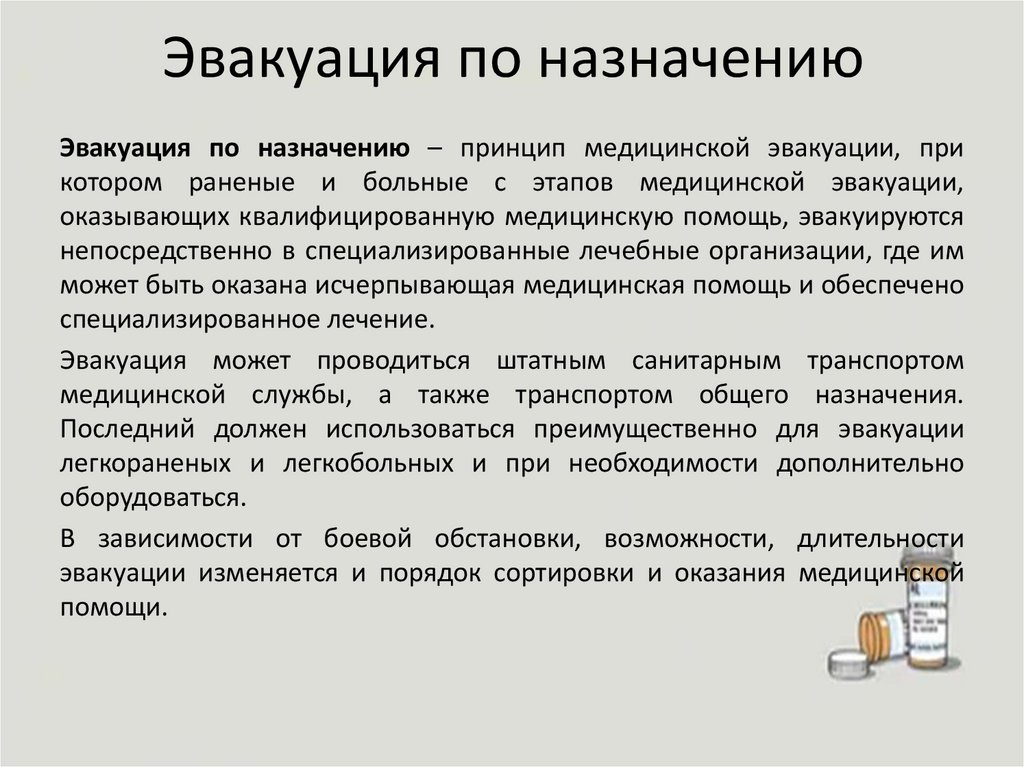 Эвакуация по назначению

Эвакуация по назначению – принцип медицинской эвакуации, при котором раненые и больные с этапов медицинской эвакуации, оказывающих квалифицированную медицинскую помощь, эвакуируются непосредственно в специализированные лечебные организации, где им может быть оказана исчерпывающая медицинская помощь и обеспечено специализированное лечение.

Эвакуация может проводиться штатным санитарным транспортом медицинской службы, а также транспортом общего назначения. Последний должен использоваться преимущественно для эвакуации легкораненых и легкобольных и при необходимости дополнительно оборудоваться.

В зависимости от боевой обстановки, возможности, длительности эвакуации изменяется и порядок сортировки и оказания медицинской помощи.